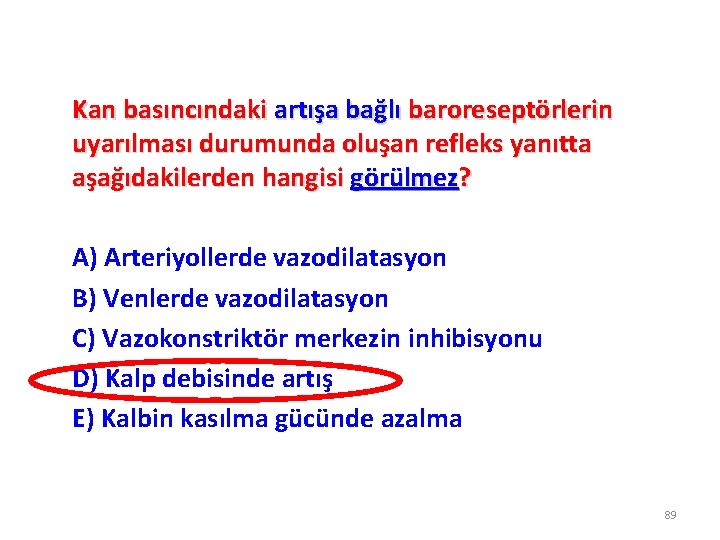 Kan basıncındaki artışa bağlı baroreseptörlerin uyarılması durumunda oluşan refleks yanıtta aşağıdakilerden hangisi görülmez?

A) Arteriyollerde vazodilatasyon
B) Venlerde vazodilatasyon
C) Vazokonstriktör merkezin inhibisyonu
D) Kalp debisinde artış
E) Kalbin kasılma gücünde azalma

89